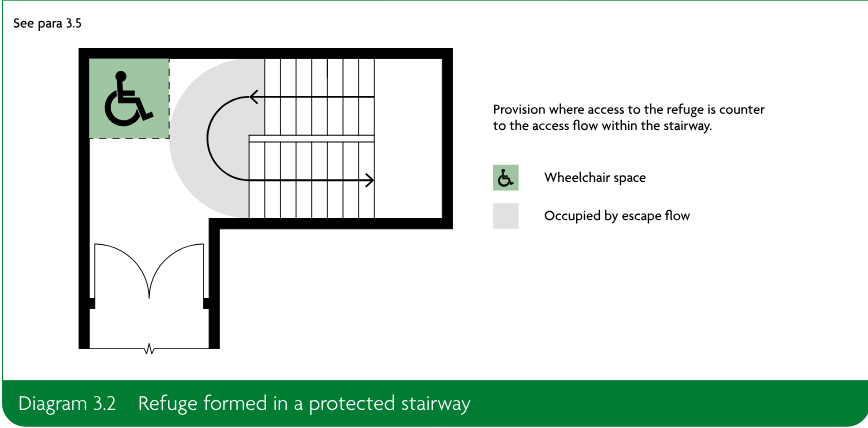 See para 3.5

Provision where access to the refuge is counter to the access flow within the stairway.

Wheelchair space

Occupied by escape flow

Diagram 3.2 Refuge formed in a protected stairway